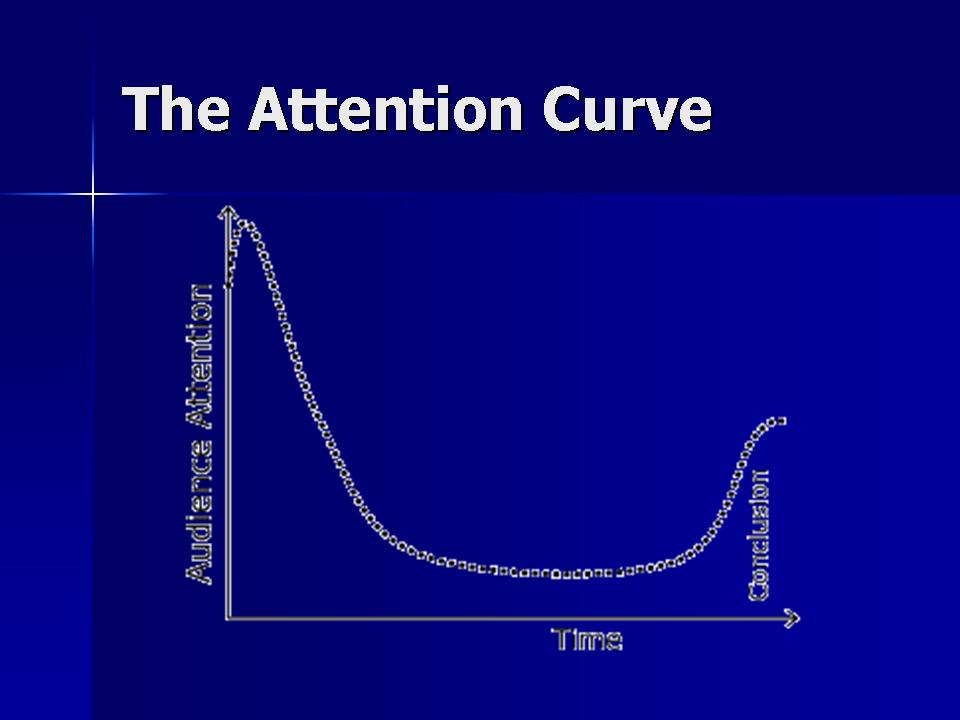 The Attention Curve

Audience Attention

Conclusion

Time